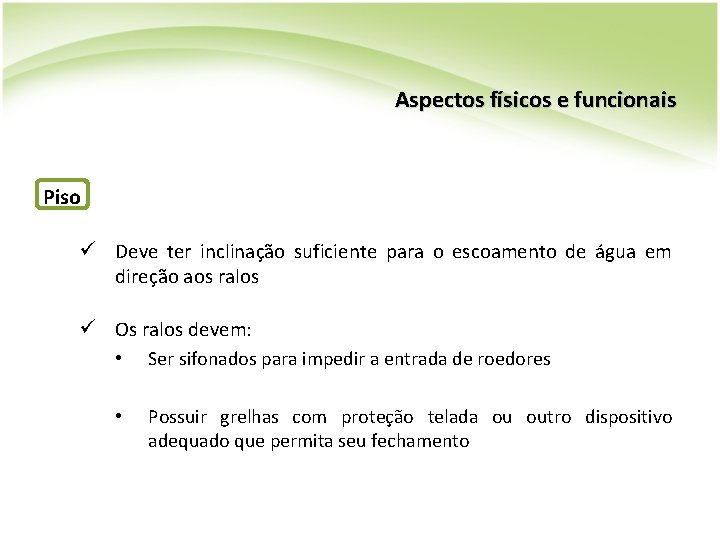 Aspectos físicos e funcionais

Piso

✓ Deve ter inclinação suficiente para o escoamento de água em direção aos ralos

✓ Os ralos devem:

• Ser sifonados para impedir a entrada de roedores

• Possuir grelhas com proteção telada ou outro dispositivo adequado que permita seu fechamento